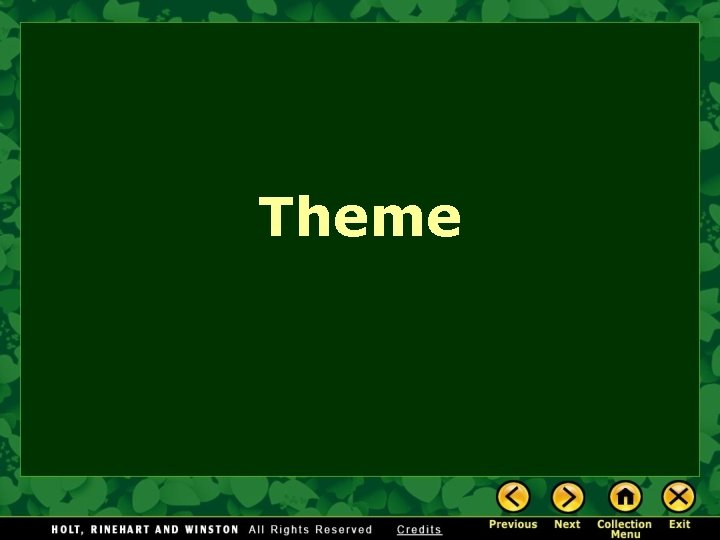 Theme

HOLT, RINEHART AND WINSTON All Rights Reserved Credits

Previous Next Collection Menu Exit